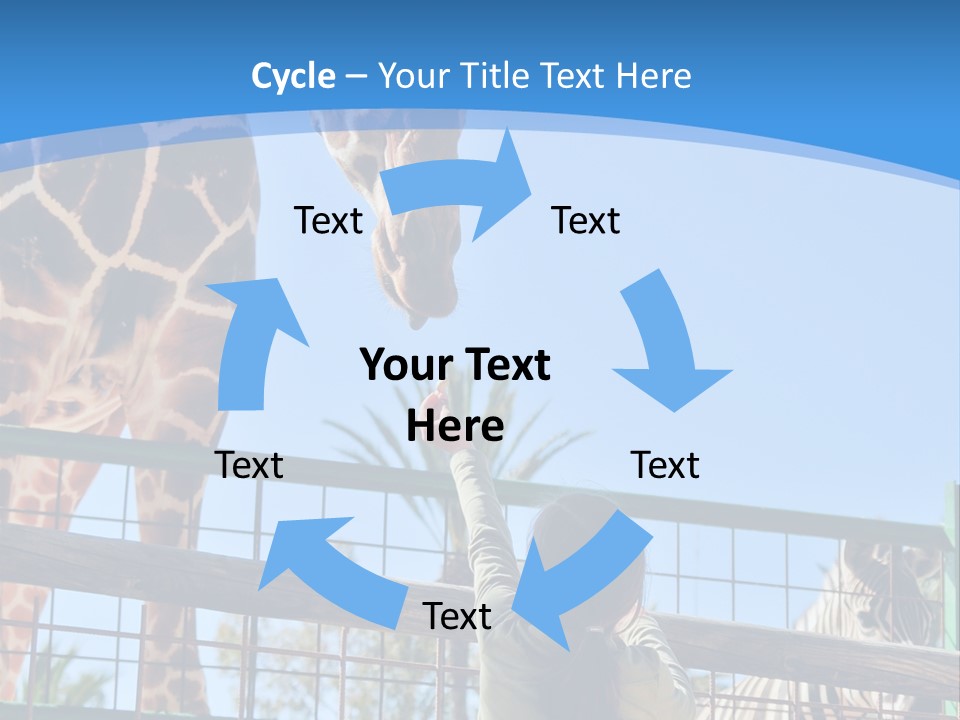 Cycle – Your Title Text Here

Text

Text

Your Text Here

Text

Text

Text